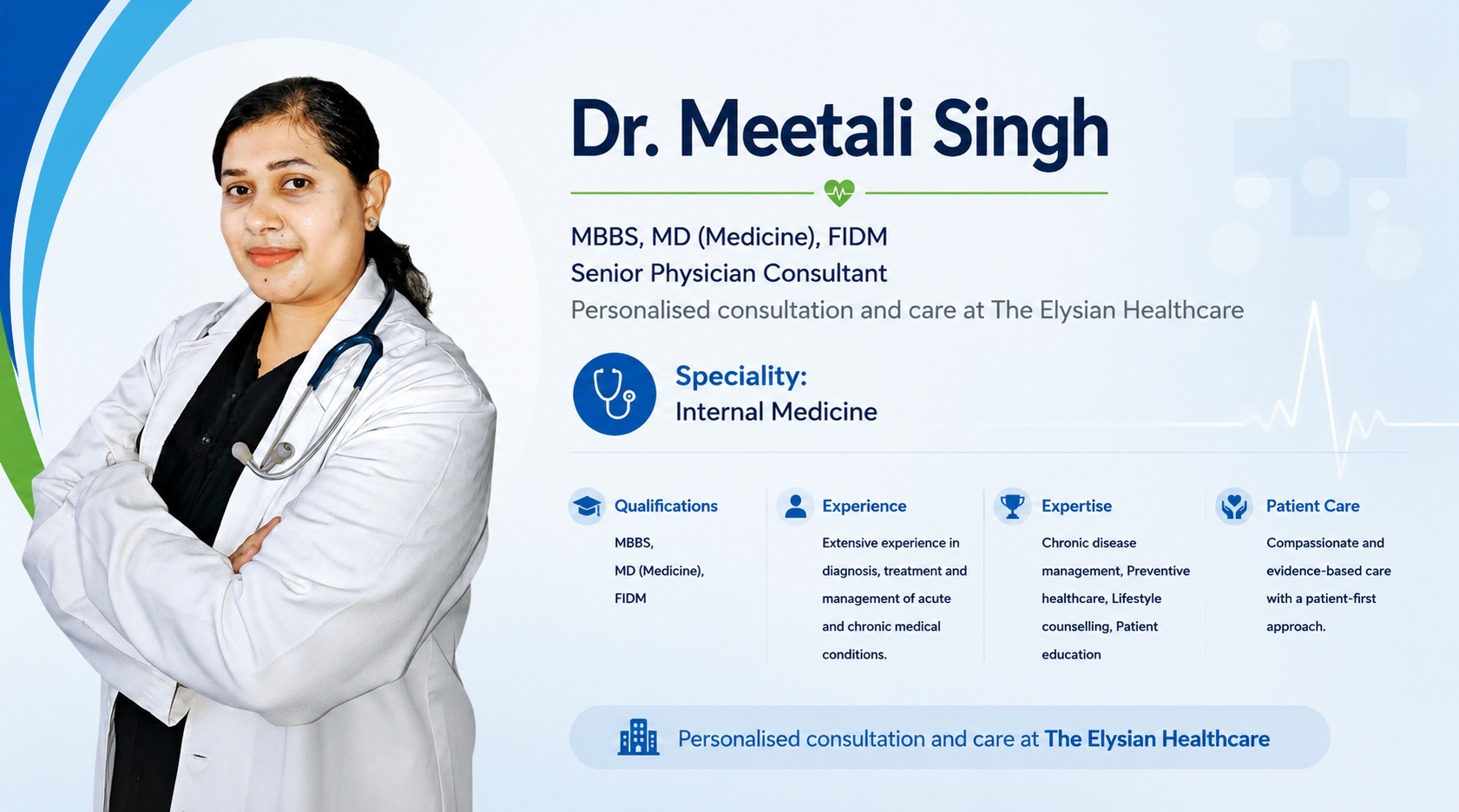 Dr. Meetali Singh

MBBS, MD (Medicine), FIDM
Senior Physician Consultant
Personalised consultation and care at The Elysian Healthcare

Speciality:
Internal Medicine

Qualifications

MBBS,
MD (Medicine),
FIDM

Experience

Extensive experience in diagnosis, treatment and management of acute and chronic medical conditions.

Expertise

Chronic disease management, Preventive healthcare, Lifestyle counselling, Patient education

Patient Care

Compassionate and evidence-based care with a patient-first approach.

Personalised consultation and care at The Elysian Healthcare